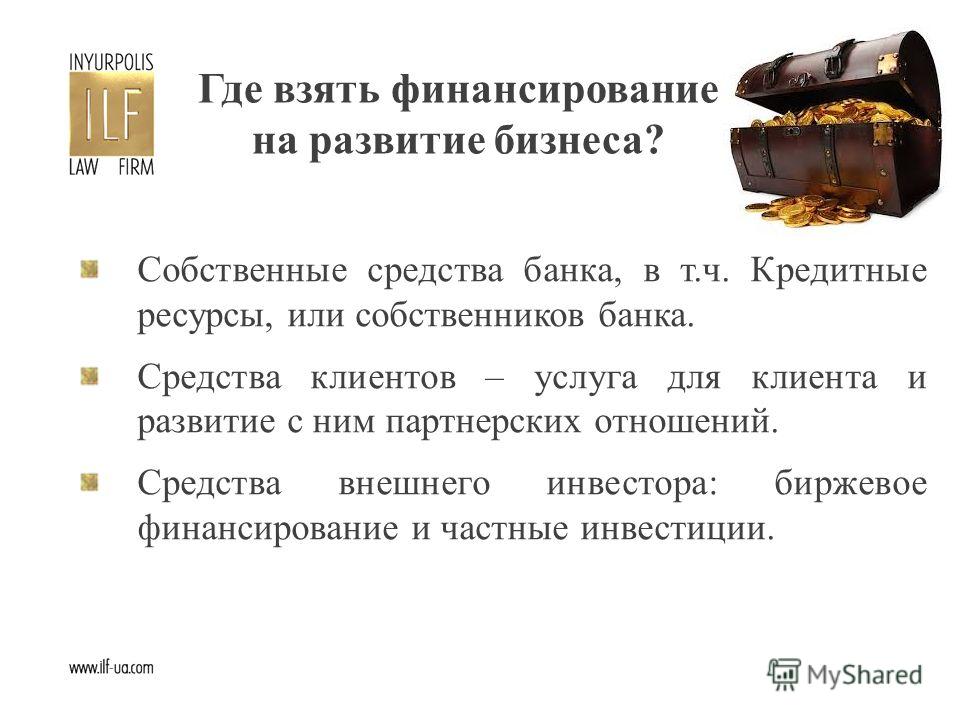 INYURPOLIS
ILF
LAW FIRM

Где взять финансирование на развитие бизнеса?

Собственные средства банка, в т.ч. Кредитные ресурсы, или собственников банка.

Средства клиентов – услуга для клиента и развитие с ним партнерских отношений.

Средства внешнего инвестора: биржевое финансирование и частные инвестиции.

www.ilf-ua.com

MyShared